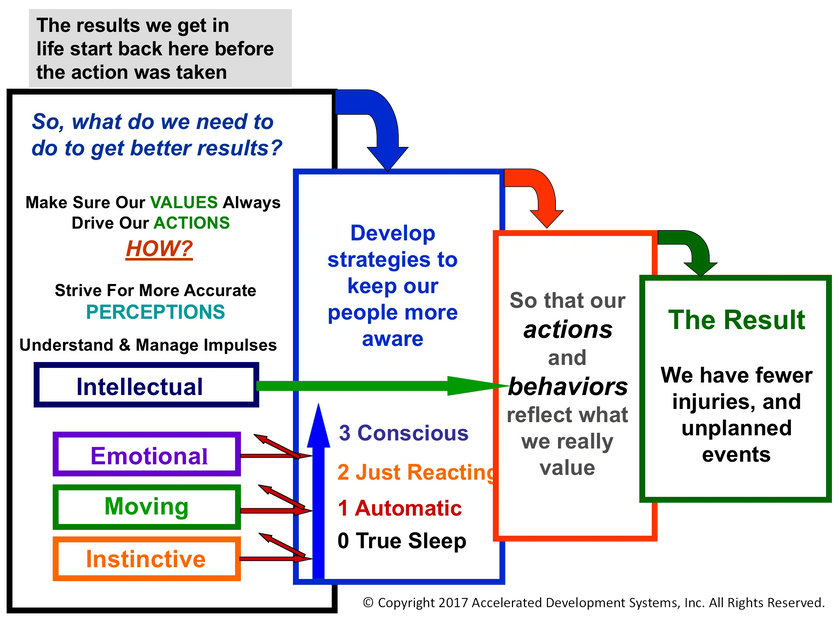 The results we get in life start back here before the action was taken

So, what do we need to do to get better results?

Make Sure Our VALUES Always Drive Our ACTIONS

HOW?

Strive For More Accurate PERCEPTIONS

Understand & Manage Impulses

Intellectual

Emotional

Moving

Instinctive

Develop strategies to keep our people more aware

3 Conscious

2 Just Reacting

1 Automatic

0 True Sleep

So that our actions and behaviors reflect what we really value

The Result

We have fewer injuries, and unplanned events

© Copyright 2017 Accelerated Development Systems, Inc. All Rights Reserved.